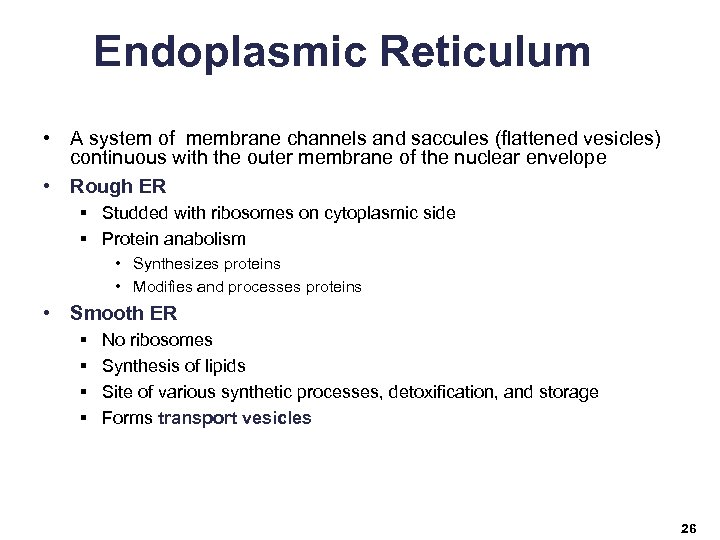 Endoplasmic Reticulum

• A system of membrane channels and saccules (flattened vesicles) continuous with the outer membrane of the nuclear envelope
• Rough ER
  ▪ Studded with ribosomes on cytoplasmic side
  ▪ Protein anabolism
    • Synthesizes proteins
    • Modifies and processes proteins
• Smooth ER
  ▪ No ribosomes
  ▪ Synthesis of lipids
  ▪ Site of various synthetic processes, detoxification, and storage
  ▪ Forms transport vesicles

26